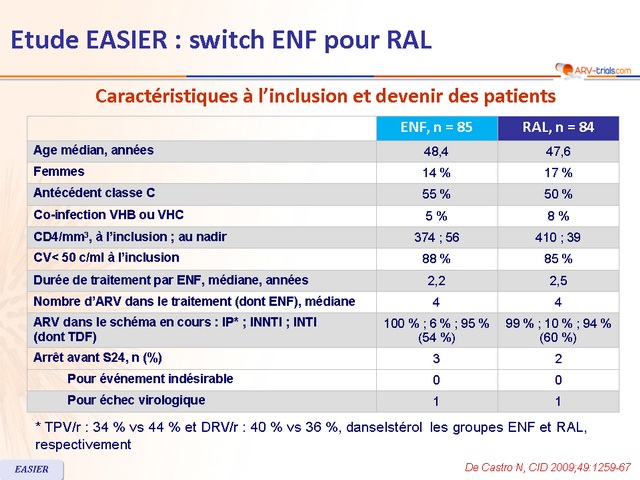 Etude EASIER : switch ENF pour RAL

ARV-trials.com

Caractéristiques à l'inclusion et devenir des patients

| | ENF, n = 85 | RAL, n = 84 |
|---|---|---|
| Age médian, années | 48,4 | 47,6 |
| Femmes | 14 % | 17 % |
| Antécédent classe C | 55 % | 50 % |
| Co-infection VHB ou VHC | 5 % | 8 % |
| CD4/mm$^3$, à l'inclusion ; au nadir | 374 ; 56 | 410 ; 39 |
| CV< 50 c/ml à l'inclusion | 88 % | 85 % |
| Durée de traitement par ENF, médiane, années | 2,2 | 2,5 |
| Nombre d'ARV dans le traitement (dont ENF), médiane | 4 | 4 |
| ARV dans le schéma en cours : IP* ; INNTI ; INTI (dont TDF) | 100 % ; 6 % ; 95 % (54 %) | 99 % ; 10 % ; 94 % (60 %) |
| Arrêt avant S24, n (%) | 3 | 2 |
| Pour événement indésirable | 0 | 0 |
| Pour échec virologique | 1 | 1 |

* TPV/r : 34 % vs 44 % et DRV/r : 40 % vs 36 %, danselstérol les groupes ENF et RAL, respectivement

EASIER

De Castro N, CID 2009;49:1259-67